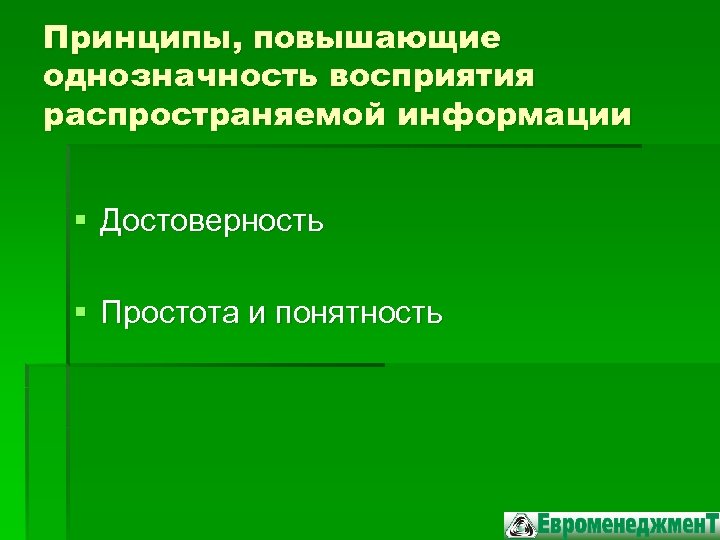 Принципы, повышающие однозначность восприятия распространяемой информации

▪ Достоверность

▪ Простота и понятность

ЕвроменеджменТ